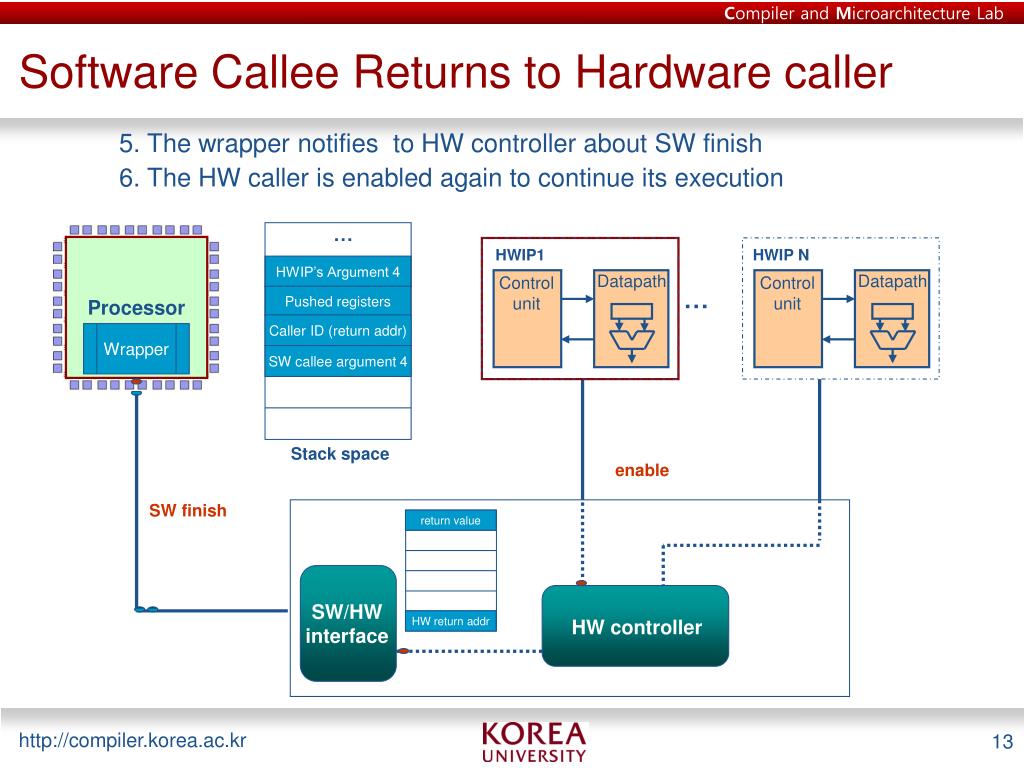 Compiler and Microarchitecture Lab

Software Callee Returns to Hardware caller

5. The wrapper notifies to HW controller about SW finish
6. The HW caller is enabled again to continue its execution

Processor
Wrapper

…
HWIP's Argument 4
Pushed registers
Caller ID (return addr)
SW callee argument 4

Stack space

HWIP1
Control unit
Datapath

…

HWIP N
Control unit
Datapath

enable

SW finish

return value

HW return addr

SW/HW interface

HW controller

http://compiler.korea.ac.kr

KOREA UNIVERSITY

13